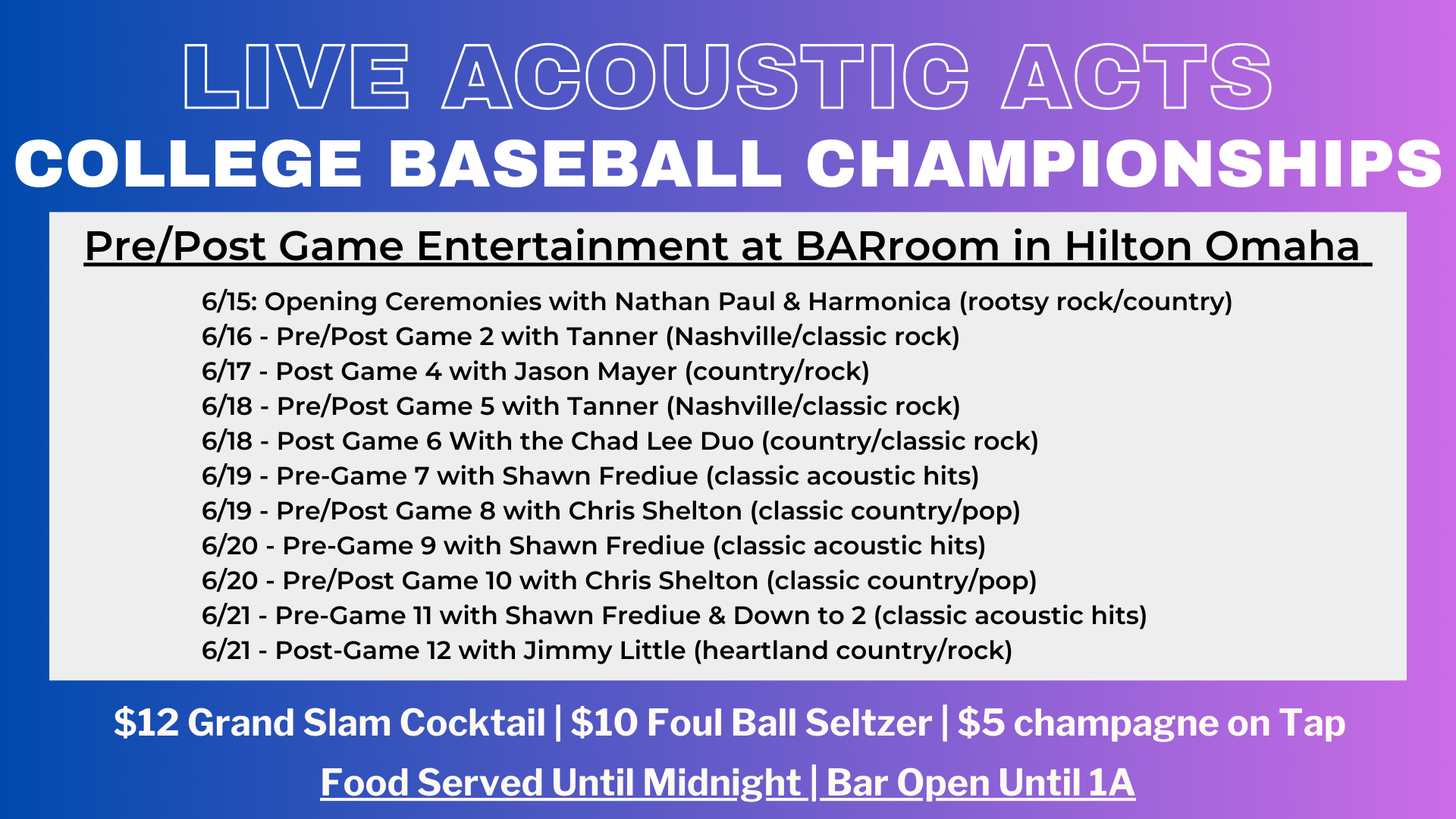 LIVE ACOUSTIC ACTS

COLLEGE BASEBALL CHAMPIONSHIPS

Pre/Post Game Entertainment at BARroom in Hilton Omaha

6/15: Opening Ceremonies with Nathan Paul & Harmonica (rootsy rock/country)
6/16 - Pre/Post Game 2 with Tanner (Nashville/classic rock)
6/17 - Post Game 4 with Jason Mayer (country/rock)
6/18 - Pre/Post Game 5 with Tanner (Nashville/classic rock)
6/18 - Post Game 6 With the Chad Lee Duo (country/classic rock)
6/19 - Pre-Game 7 with Shawn Frediue (classic acoustic hits)
6/19 - Pre/Post Game 8 with Chris Shelton (classic country/pop)
6/20 - Pre-Game 9 with Shawn Frediue (classic acoustic hits)
6/20 - Pre/Post Game 10 with Chris Shelton (classic country/pop)
6/21 - Pre-Game 11 with Shawn Frediue & Down to 2 (classic acoustic hits)
6/21 - Post-Game 12 with Jimmy Little (heartland country/rock)

$12 Grand Slam Cocktail | $10 Foul Ball Seltzer | $5 champagne on Tap

Food Served Until Midnight | Bar Open Until 1A